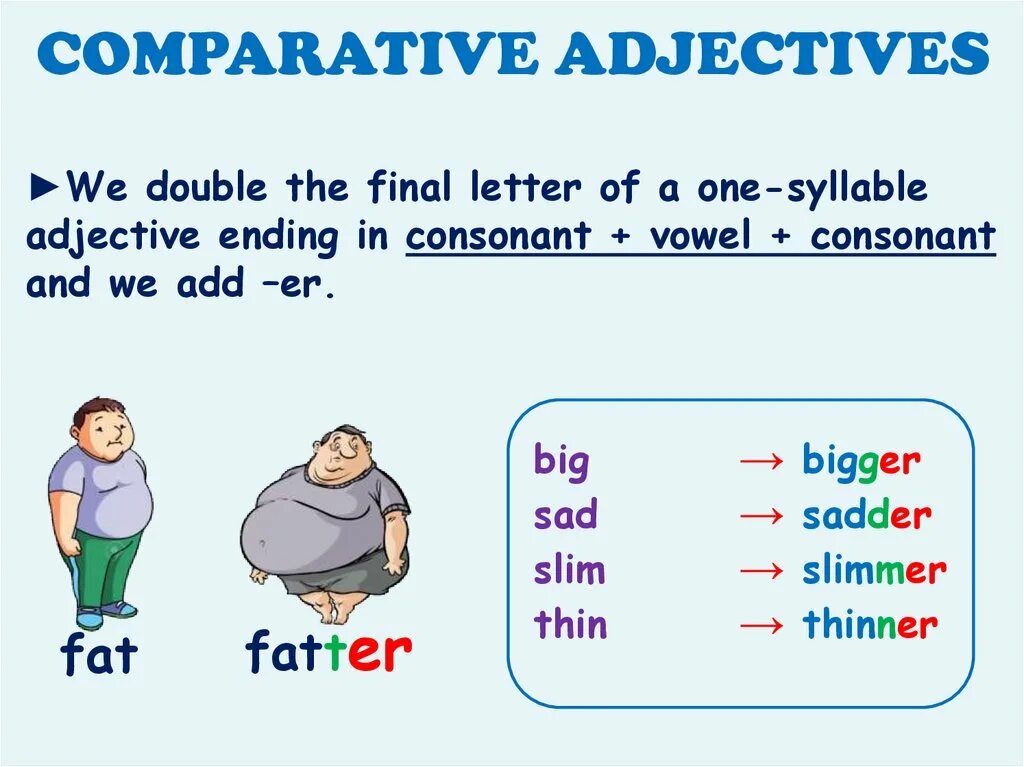 COMPARATIVE ADJECTIVES

►We double the final letter of a one-syllable adjective ending in consonant + vowel + consonant and we add –er.

fat fatter

big → bigger
sad → sadder
slim → slimmer
thin → thinner